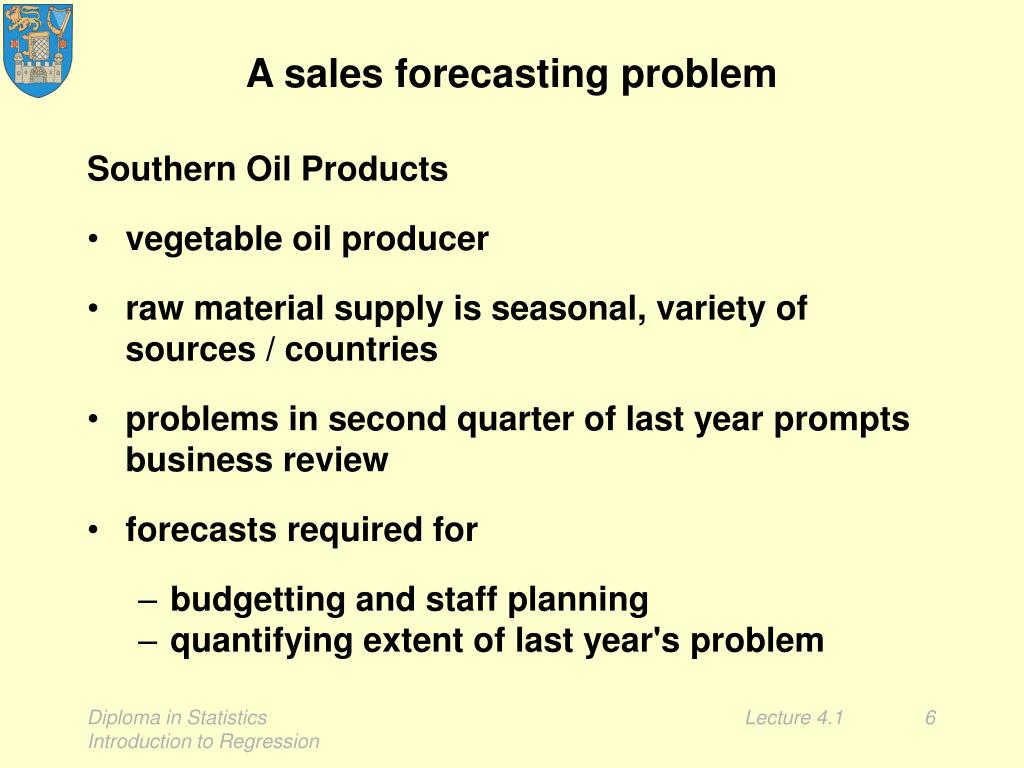 A sales forecasting problem

Southern Oil Products

• vegetable oil producer

• raw material supply is seasonal, variety of sources / countries

• problems in second quarter of last year prompts business review

• forecasts required for

– budgetting and staff planning
– quantifying extent of last year's problem

Diploma in Statistics
Introduction to Regression

Lecture 4.1

6